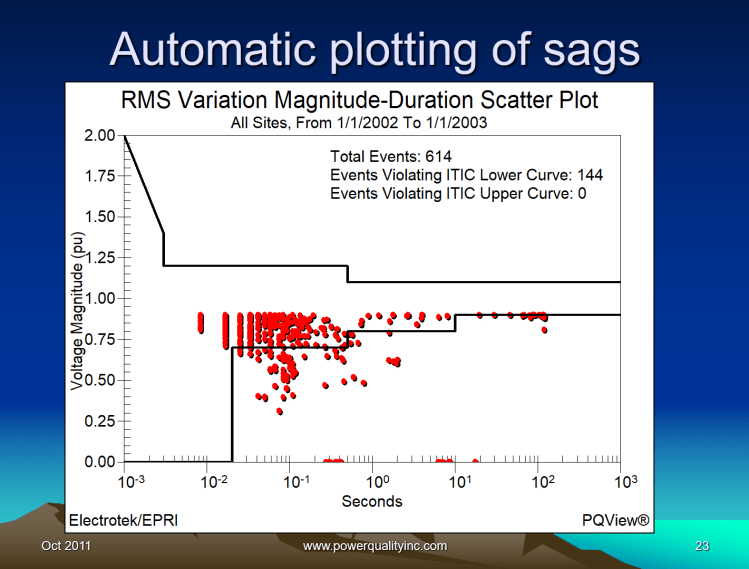 Automatic plotting of sags

RMS Variation Magnitude-Duration Scatter Plot
All Sites, From 1/1/2002 To 1/1/2003

Total Events: 614
Events Violating ITIC Lower Curve: 144
Events Violating ITIC Upper Curve: 0

Voltage Magnitude (pu)
2.00
1.75
1.50
1.25
1.00
0.75
0.50
0.25
0.00

$10^{-3}$ $10^{-2}$ $10^{-1}$ $10^{0}$ $10^{1}$ $10^{2}$ $10^{3}$
Seconds

Electrotek/EPRI
PQView®

Oct 2011
www.powerqualityinc.com
23